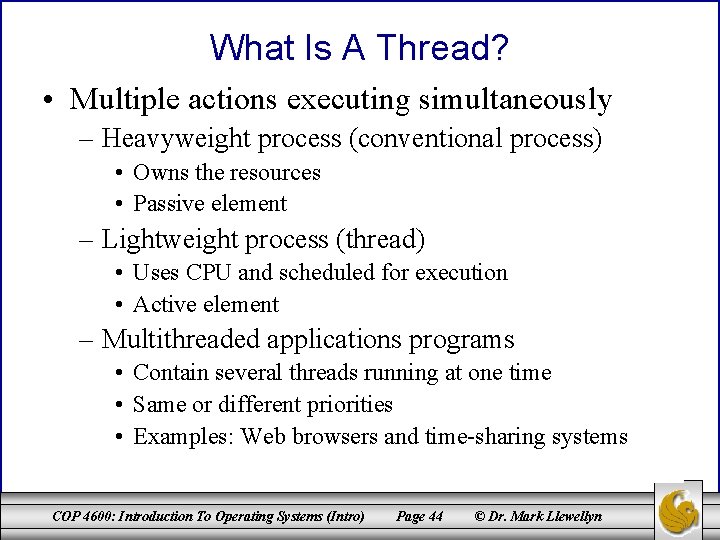 What Is A Thread?

• Multiple actions executing simultaneously
  – Heavyweight process (conventional process)
    • Owns the resources
    • Passive element
  – Lightweight process (thread)
    • Uses CPU and scheduled for execution
    • Active element
  – Multithreaded applications programs
    • Contain several threads running at one time
    • Same or different priorities
    • Examples: Web browsers and time-sharing systems

COP 4600: Introduction To Operating Systems (Intro) Page 44 © Dr. Mark Llewellyn